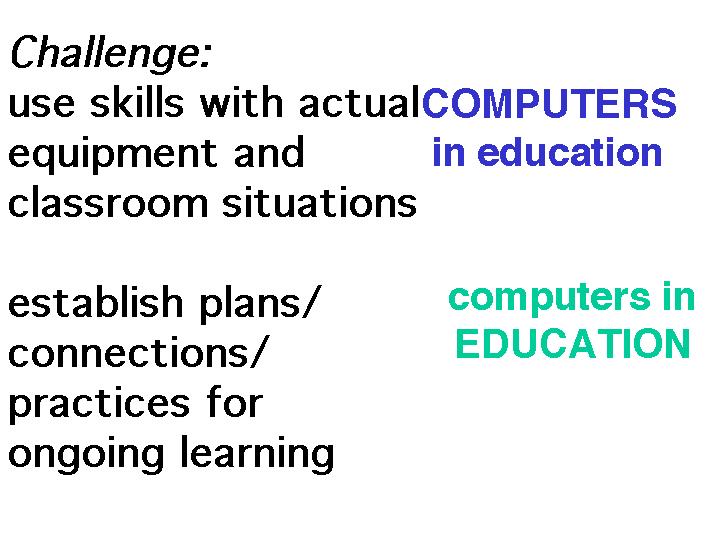 Challenge:
use skills with actual equipment and classroom situations

establish plans/ connections/ practices for ongoing learning

COMPUTERS in education

computers in EDUCATION